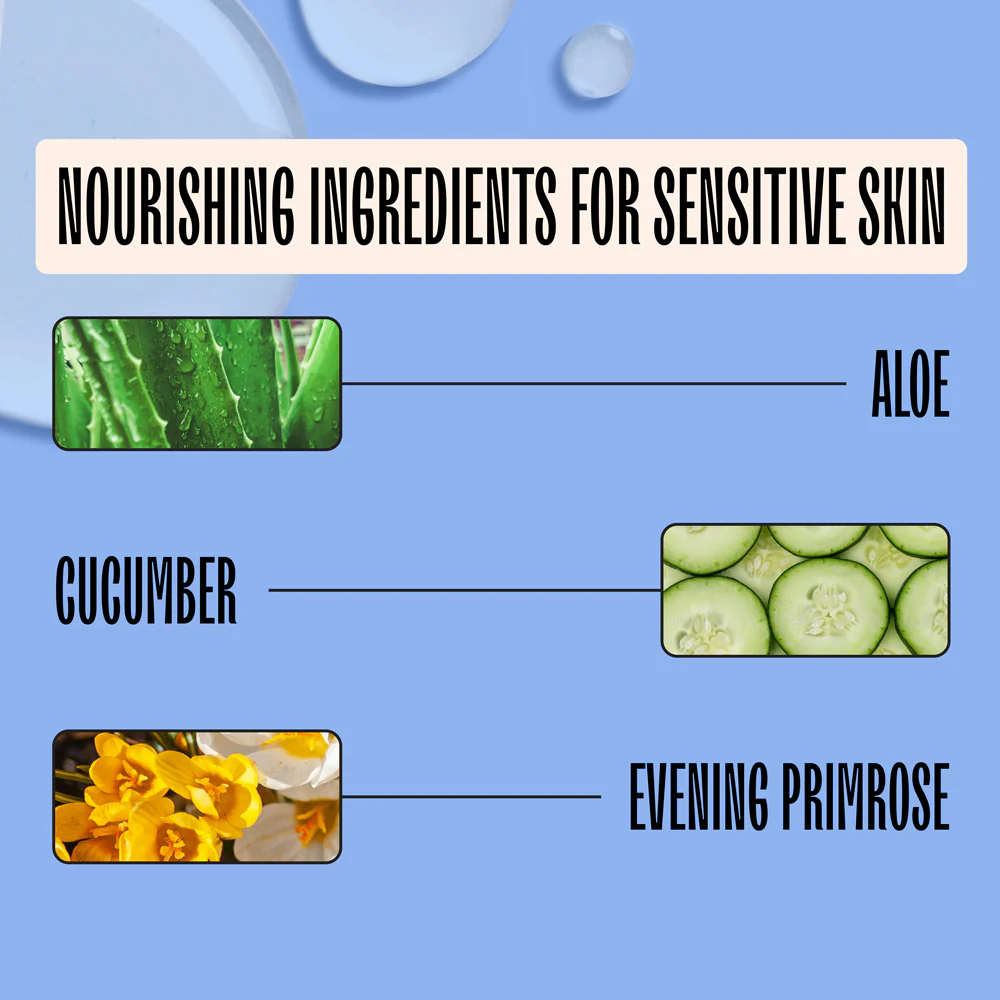 NOURISHING INGREDIENTS FOR SENSITIVE SKIN

ALOE

CUCUMBER

EVENING PRIMROSE